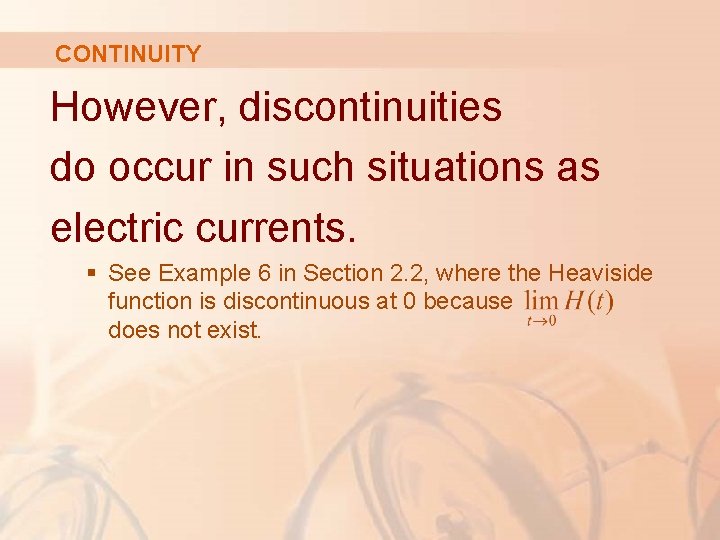 CONTINUITY

However, discontinuities do occur in such situations as electric currents.

▪ See Example 6 in Section 2.2, where the Heaviside function is discontinuous at 0 because $\lim_{t \to 0} H(t)$ does not exist.